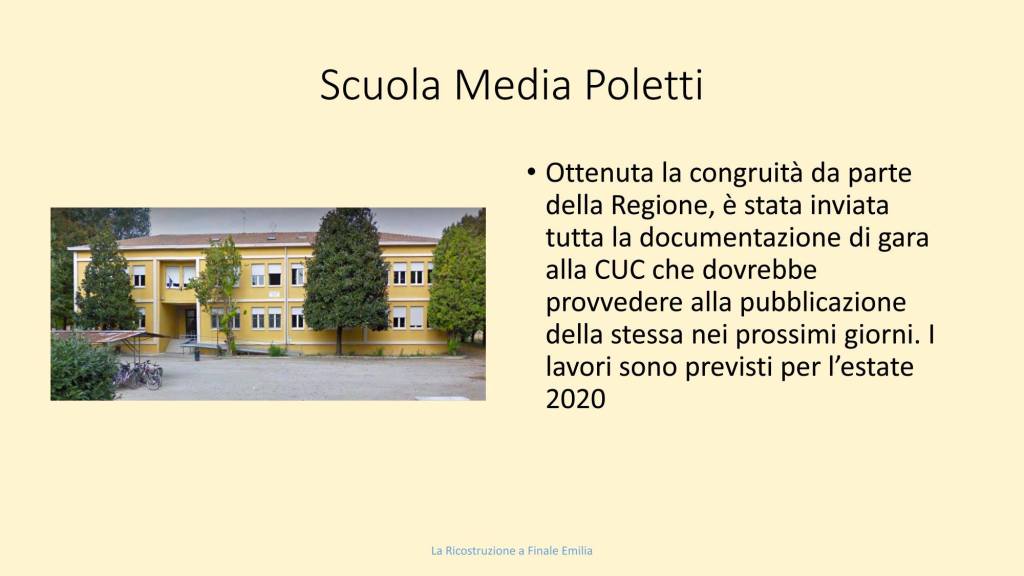 Scuola Media Poletti

• Ottenuta la congruità da parte della Regione, è stata inviata tutta la documentazione di gara alla CUC che dovrebbe provvedere alla pubblicazione della stessa nei prossimi giorni. I lavori sono previsti per l'estate 2020

La Ricostruzione a Finale Emilia